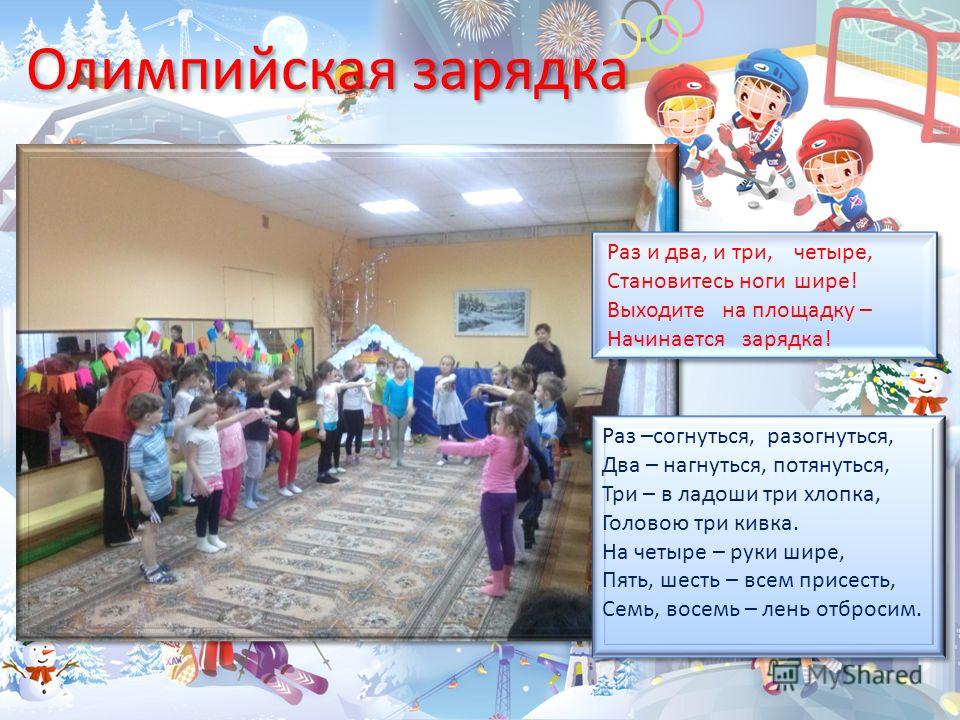 Олимпийская зарядка

Раз и два, и три, четыре,
Становитесь ноги шире!
Выходите на площадку –
Начинается зарядка!

Раз –согнуться, разогнуться,
Два – нагнуться, потянуться,
Три – в ладоши три хлопка,
Головою три кивка.
На четыре – руки шире,
Пять, шесть – всем присесть,
Семь, восемь – лень отбросим.

MyShared